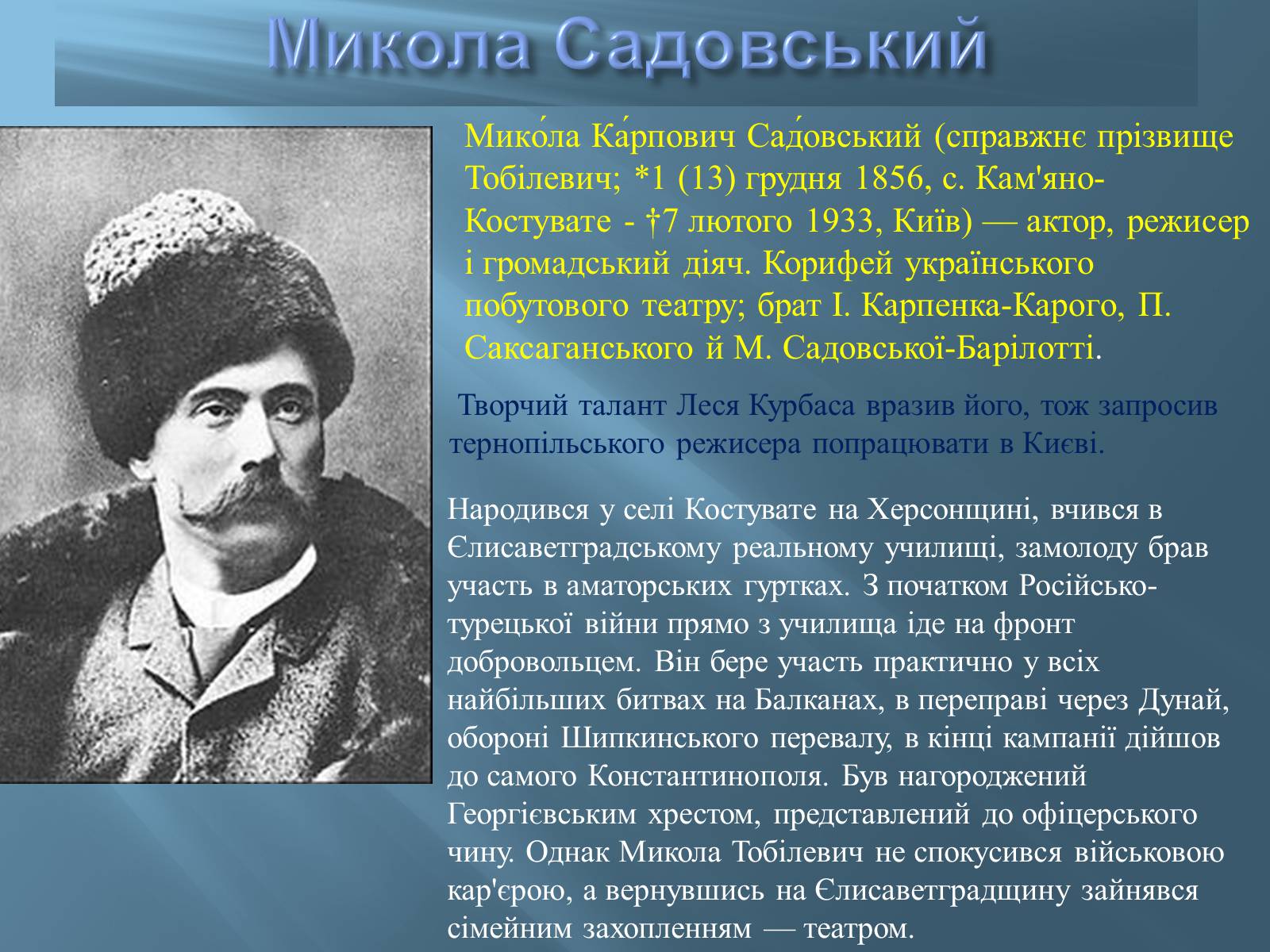 Микола Садовський

Мико́ла Ка́рпович Садо́вський (справжнє прізвище Тобілевич; *1 (13) грудня 1856, с. Кам'яно-Костувате - †7 лютого 1933, Київ) — актор, режисер і громадський діяч. Корифей українського побутового театру; брат І. Карпенка-Карого, П. Саксаганського й М. Садовської-Барілотті.

Творчий талант Леся Курбаса вразив його, тож запросив тернопільського режисера попрацювати в Києві.

Народився у селі Костувате на Херсонщині, вчився в Єлисаветградському реальному училищі, замолоду брав участь в аматорських гуртках. З початком Російсько-турецької війни прямо з училища іде на фронт добровольцем. Він бере участь практично у всіх найбільших битвах на Балканах, в переправі через Дунай, обороні Шипкинського перевалу, в кінці кампанії дійшов до самого Константинополя. Був нагороджений Георгієвським хрестом, представлений до офіцерського чину. Однак Микола Тобілевич не спокусився військовою кар'єрою, а вернувшись на Єлисаветградщину зайнявся сімейним захопленням — театром.